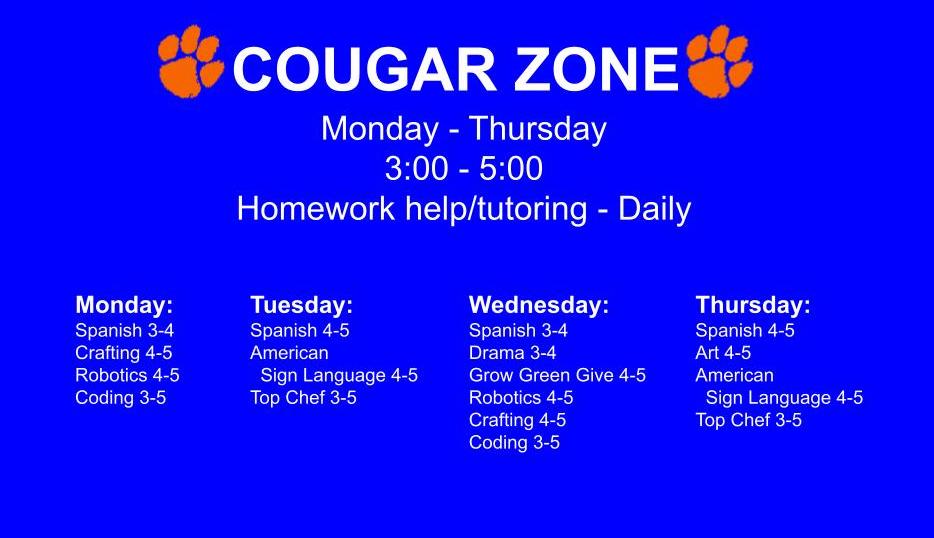 COUGAR ZONE

Monday - Thursday
3:00 - 5:00
Homework help/tutoring - Daily

Monday:
Spanish 3-4
Crafting 4-5
Robotics 4-5
Coding 3-5

Tuesday:
Spanish 4-5
American Sign Language 4-5
Top Chef 3-5

Wednesday:
Spanish 3-4
Drama 3-4
Grow Green Give 4-5
Robotics 4-5
Crafting 4-5
Coding 3-5

Thursday:
Spanish 4-5
Art 4-5
American Sign Language 4-5
Top Chef 3-5